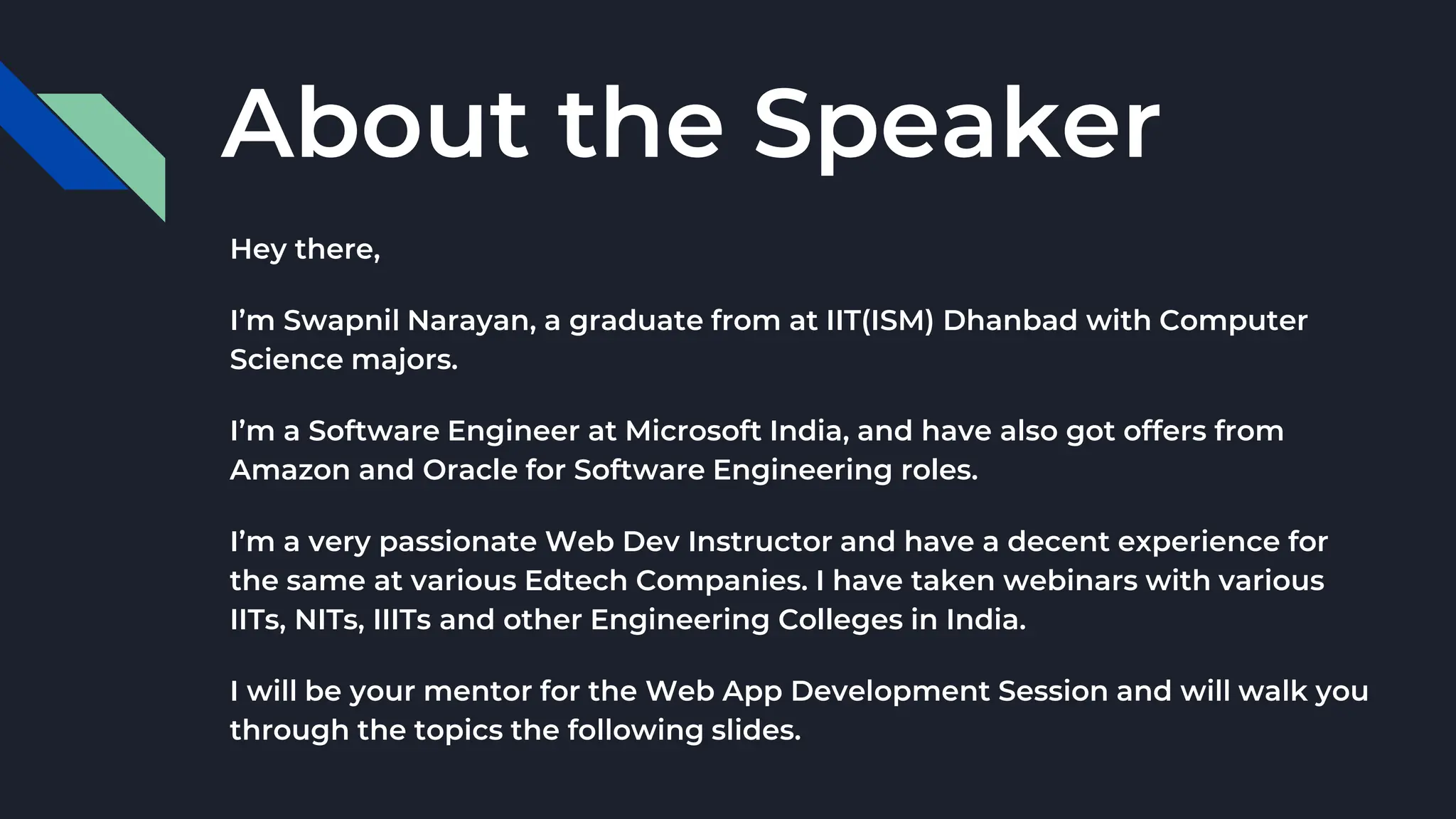 About the Speaker

Hey there,

I’m Swapnil Narayan, a graduate from at IIT(ISM) Dhanbad with Computer Science majors.

I’m a Software Engineer at Microsoft India, and have also got offers from Amazon and Oracle for Software Engineering roles.

I’m a very passionate Web Dev Instructor and have a decent experience for the same at various Edtech Companies. I have taken webinars with various IITs, NITs, IIITs and other Engineering Colleges in India.

I will be your mentor for the Web App Development Session and will walk you through the topics the following slides.